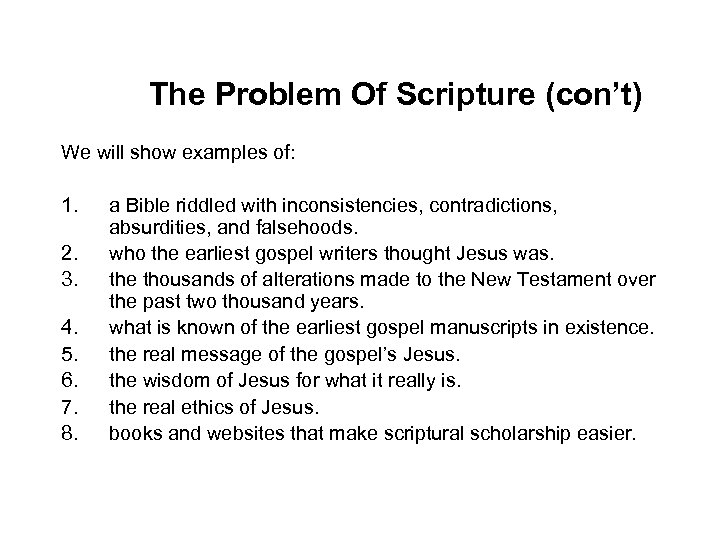 The Problem Of Scripture (con’t)

We will show examples of:

1. a Bible riddled with inconsistencies, contradictions, absurdities, and falsehoods.
2. who the earliest gospel writers thought Jesus was.
3. the thousands of alterations made to the New Testament over the past two thousand years.
4. what is known of the earliest gospel manuscripts in existence.
5. the real message of the gospel’s Jesus.
6. the wisdom of Jesus for what it really is.
7. the real ethics of Jesus.
8. books and websites that make scriptural scholarship easier.